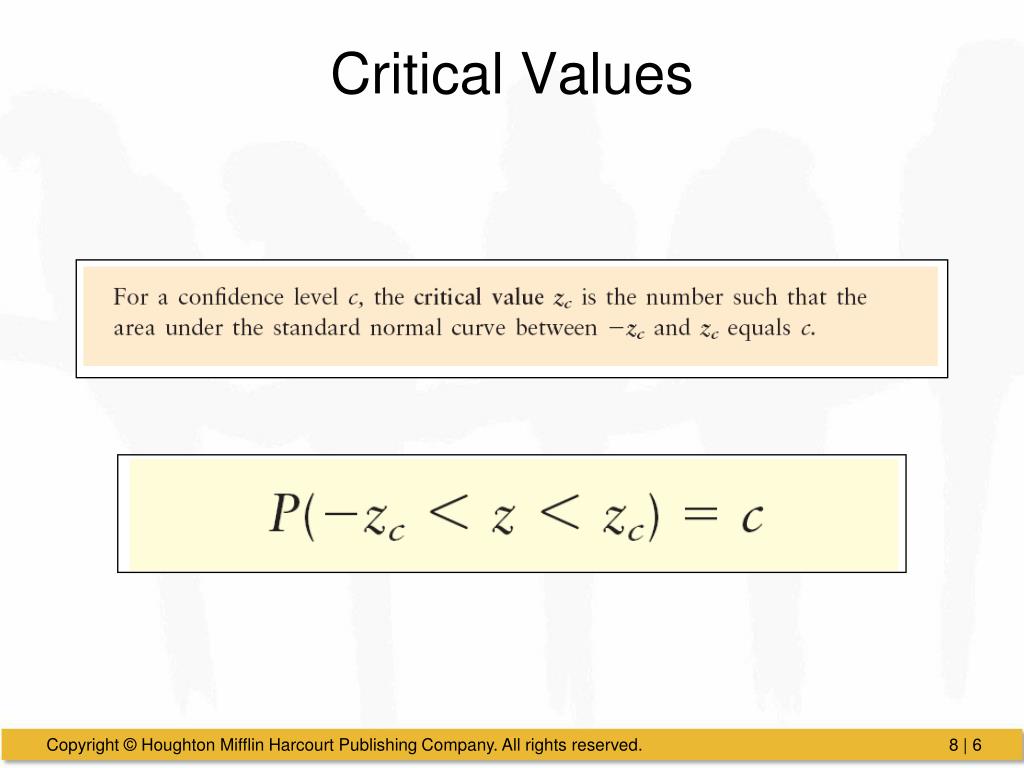 Critical Values

For a confidence level $c$, the critical value $z_c$ is the number such that the area under the standard normal curve between $-z_c$ and $z_c$ equals $c$.

$P(-z_c < z < z_c) = c$

Copyright © Houghton Mifflin Harcourt Publishing Company. All rights reserved.

8 | 6